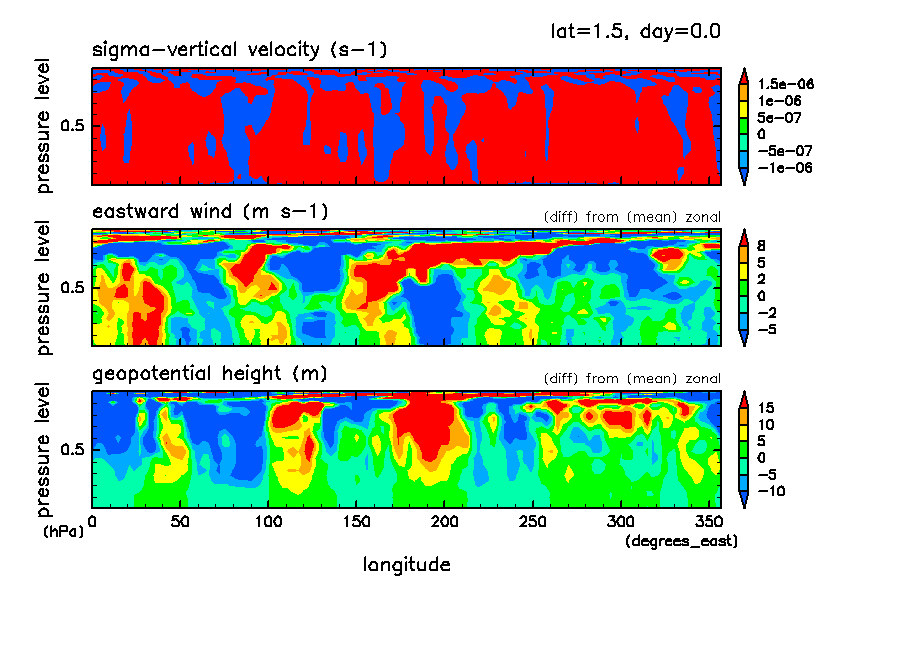 lat=1.5, day=0.0

sigma-vertical velocity (s-1)

pressure level

0.5

1.5e-06
1e-06
5e-07
0
-5e-07
-1e-06

eastward wind (m s-1)

(diff) from (mean) zonal

pressure level

0.5

8
5
2
0
-2
-5

geopotential height (m)

(diff) from (mean) zonal

pressure level

0.5

15
10
5
0
-5
-10

(hPa)

0 50 100 150 200 250 300 350

(degrees_east)

longitude